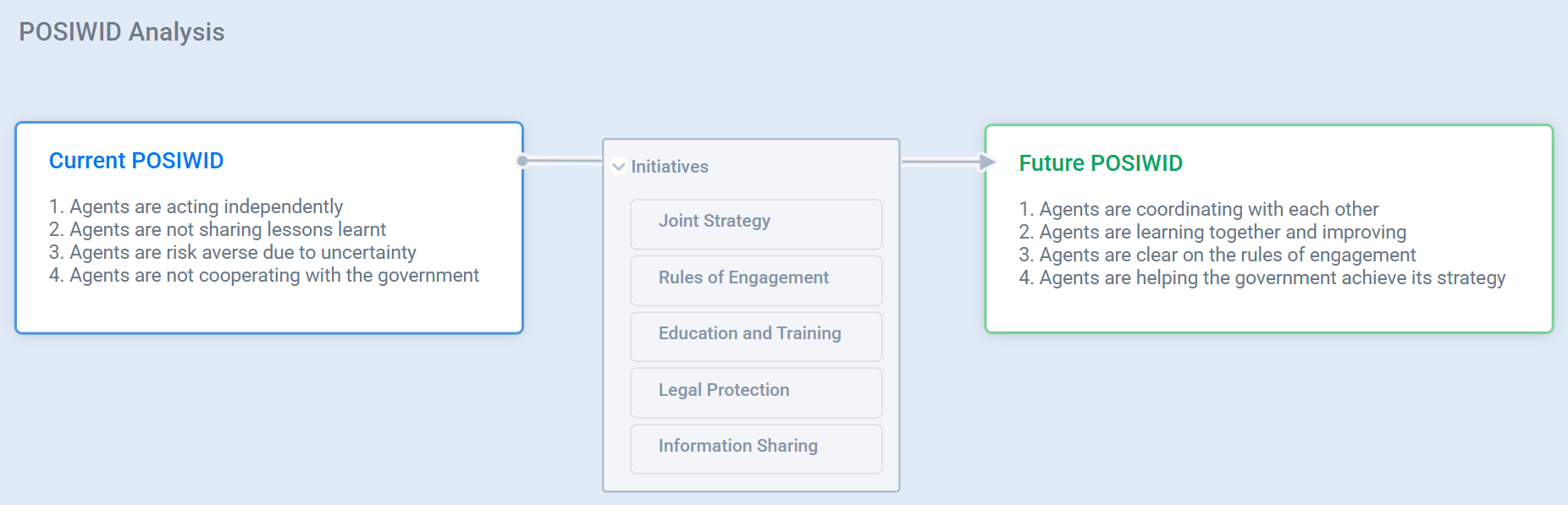 POSIWID Analysis

Current POSIWID

1. Agents are acting independently
2. Agents are not sharing lessons learnt
3. Agents are risk averse due to uncertainty
4. Agents are not cooperating with the government

Initiatives

Joint Strategy

Rules of Engagement

Education and Training

Legal Protection

Information Sharing

Future POSIWID

1. Agents are coordinating with each other
2. Agents are learning together and improving
3. Agents are clear on the rules of engagement
4. Agents are helping the government achieve its strategy